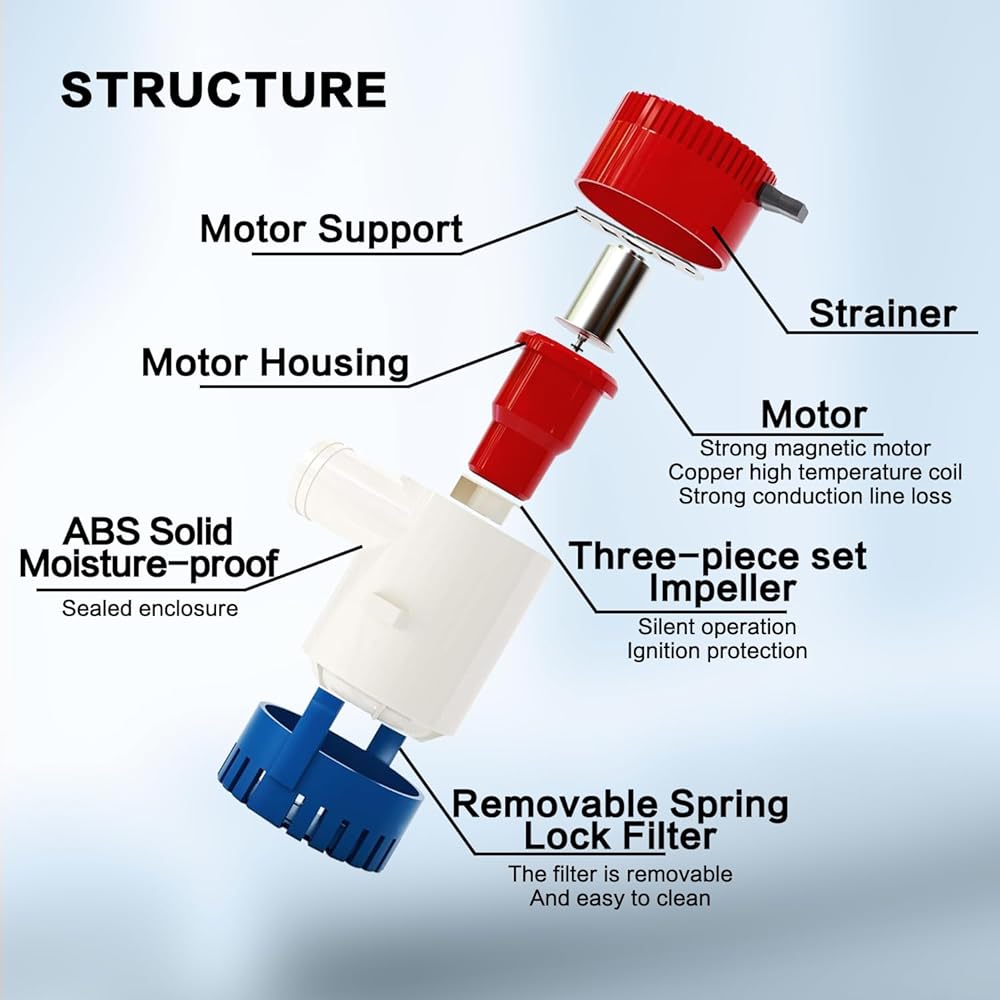 STRUCTURE

Motor Support

Strainer

Motor Housing

Motor
Strong magnetic motor
Copper high temperature coil
Strong conduction line loss

ABS Solid
Moisture-proof
Sealed enclosure

Three-piece set
Impeller
Silent operation
Ignition protection

Removable Spring
Lock Filter
The filter is removable
And easy to clean